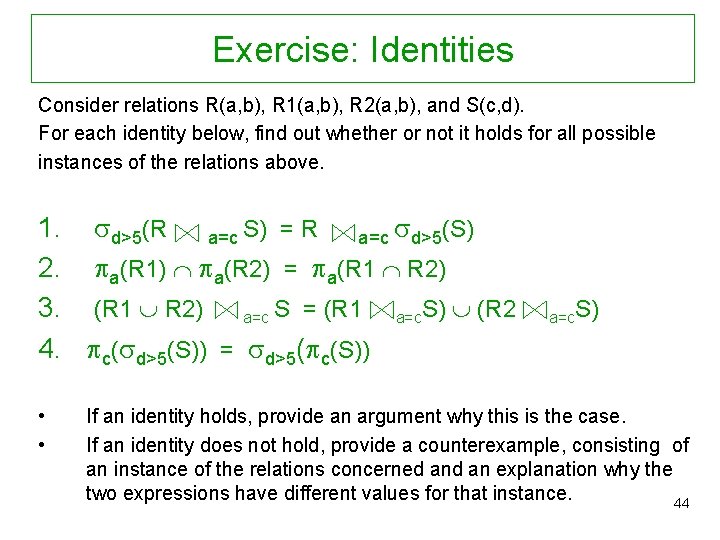 Exercise: Identities

Consider relations R(a,b), R1(a,b), R2(a,b), and S(c,d).
For each identity below, find out whether or not it holds for all possible instances of the relations above.

1. $\sigma_{d>5}(R \bowtie_{a=c} S) = R \bowtie_{a=c} \sigma_{d>5}(S)$
2. $\pi_a(R1) \cap \pi_a(R2) = \pi_a(R1 \cap R2)$
3. $(R1 \cup R2) \bowtie_{a=c} S = (R1 \bowtie_{a=c} S) \cup (R2 \bowtie_{a=c} S)$
4. $\pi_c(\sigma_{d>5}(S)) = \sigma_{d>5}(\pi_c(S))$

• If an identity holds, provide an argument why this is the case.
• If an identity does not hold, provide a counterexample, consisting of an instance of the relations concerned and an explanation why the two expressions have different values for that instance.

44